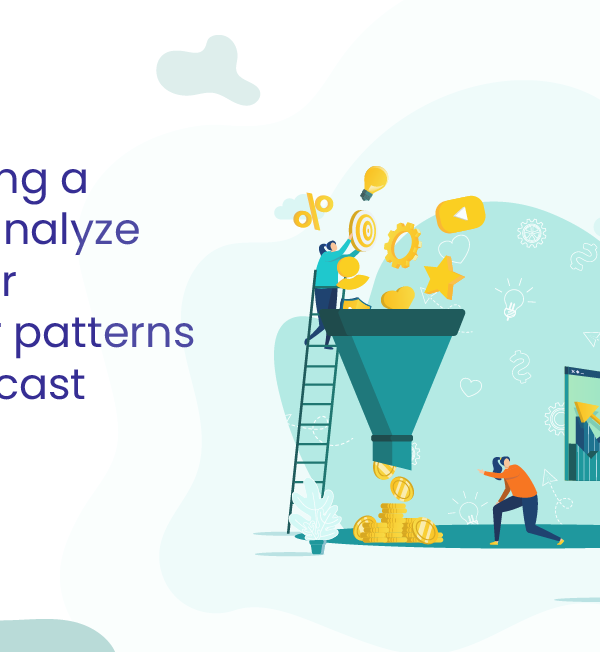 ng a
nalyze
r
r patterns
cast